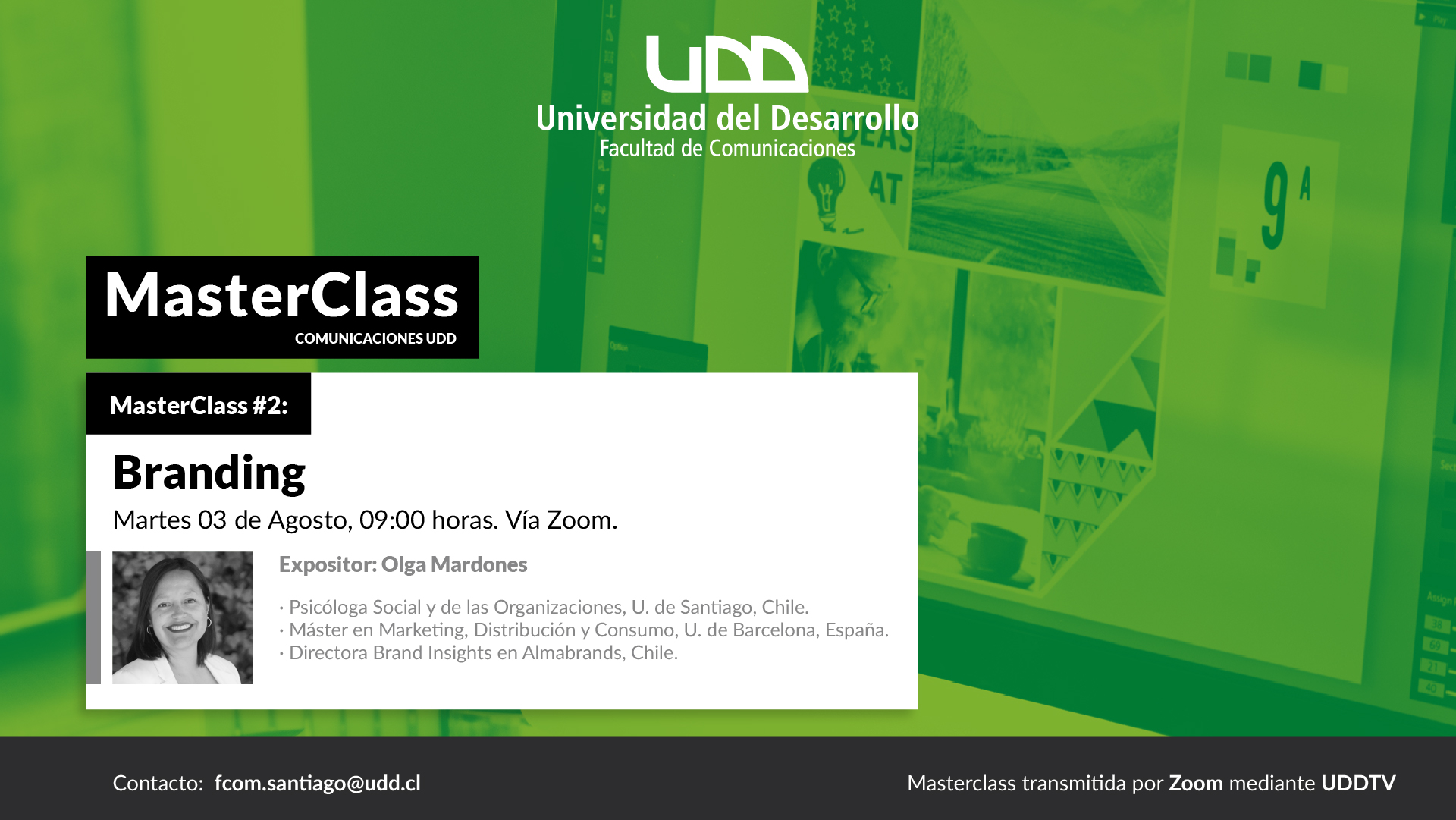 UDD
Universidad del Desarrollo
Facultad de Comunicaciones

MasterClass
COMUNICACIONES UDD

MasterClass #2:

Branding

Martes 03 de Agosto, 09:00 horas. Vía Zoom.

Expositor: Olga Mardones

· Psicóloga Social y de las Organizaciones, U. de Santiago, Chile.
· Máster en Marketing, Distribución y Consumo, U. de Barcelona, España.
· Directora Brand Insights en Almabrands, Chile.

Contacto: fcom.santiago@udd.cl

Masterclass transmitida por Zoom mediante UDDTV